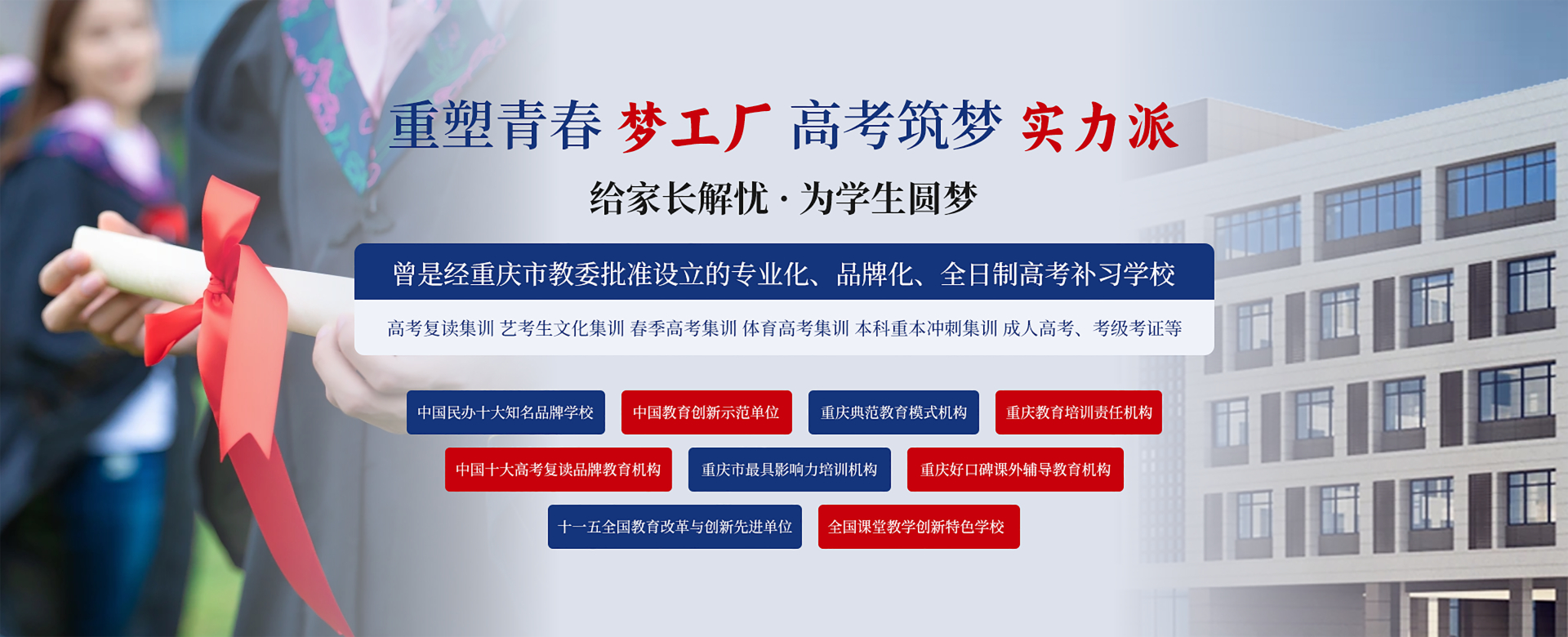 重塑青春 梦工厂 高考筑梦 实力派

给家长解忧 · 为学生圆梦

曾是经重庆市教委批准设立的专业化、品牌化、全日制高考补习学校

高考复读集训 艺考生文化集训 春季高考集训 体育高考集训 本科重本冲刺集训 成人高考、考级考证等

中国民办十大知名品牌学校

中国教育创新示范单位

重庆典范教育模式机构

重庆教育培训责任机构

中国十大高考复读品牌教育机构

重庆市最具影响力培训机构

重庆好口碑课外辅导教育机构

十一五全国教育改革与创新先进单位

全国课堂教学创新特色学校